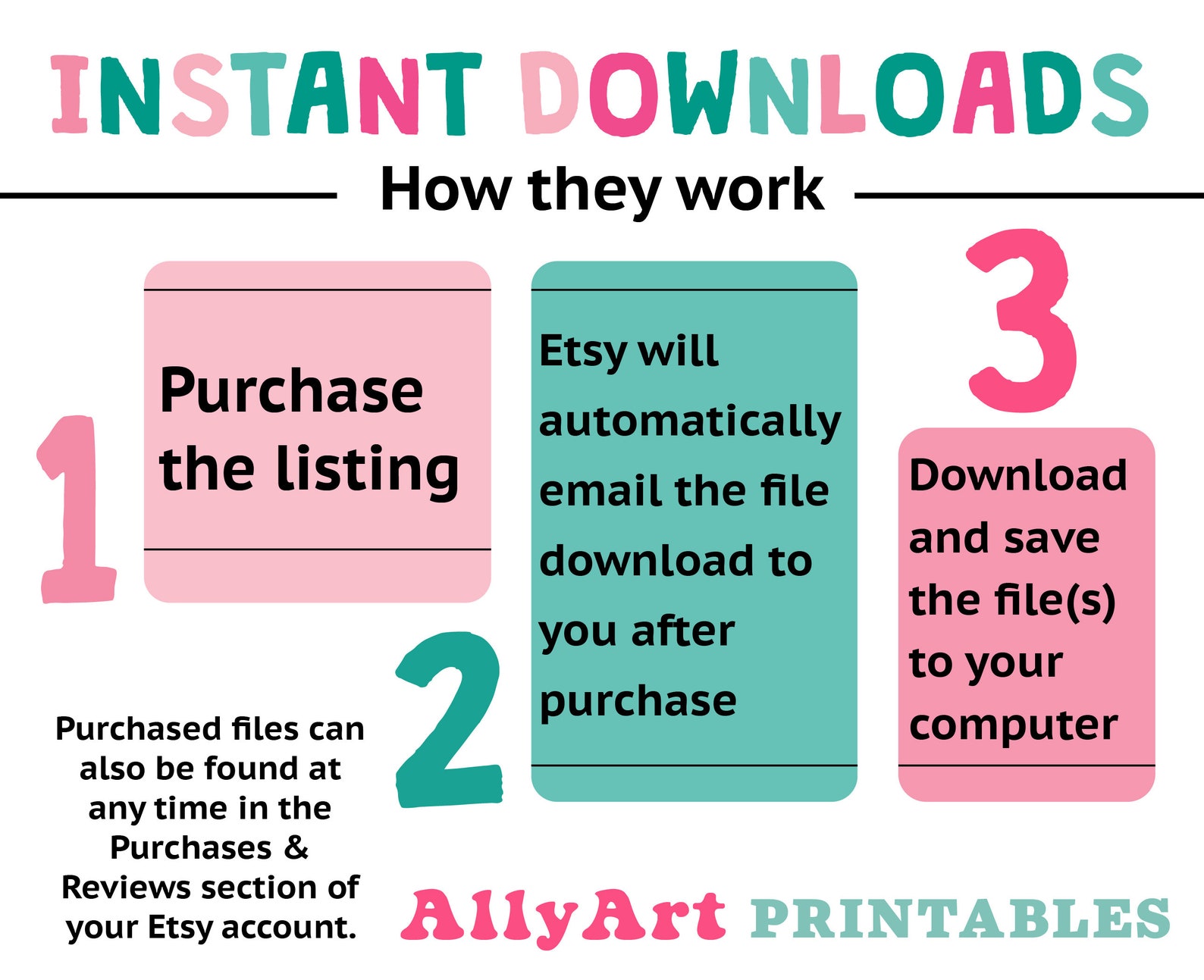 INSTANT DOWNLOADS

How they work

1

Purchase the listing

2

Etsy will automatically email the file download to you after purchase

3

Download and save the file(s) to your computer

Purchased files can also be found at any time in the Purchases & Reviews section of your Etsy account.

AllyArt PRINTABLES